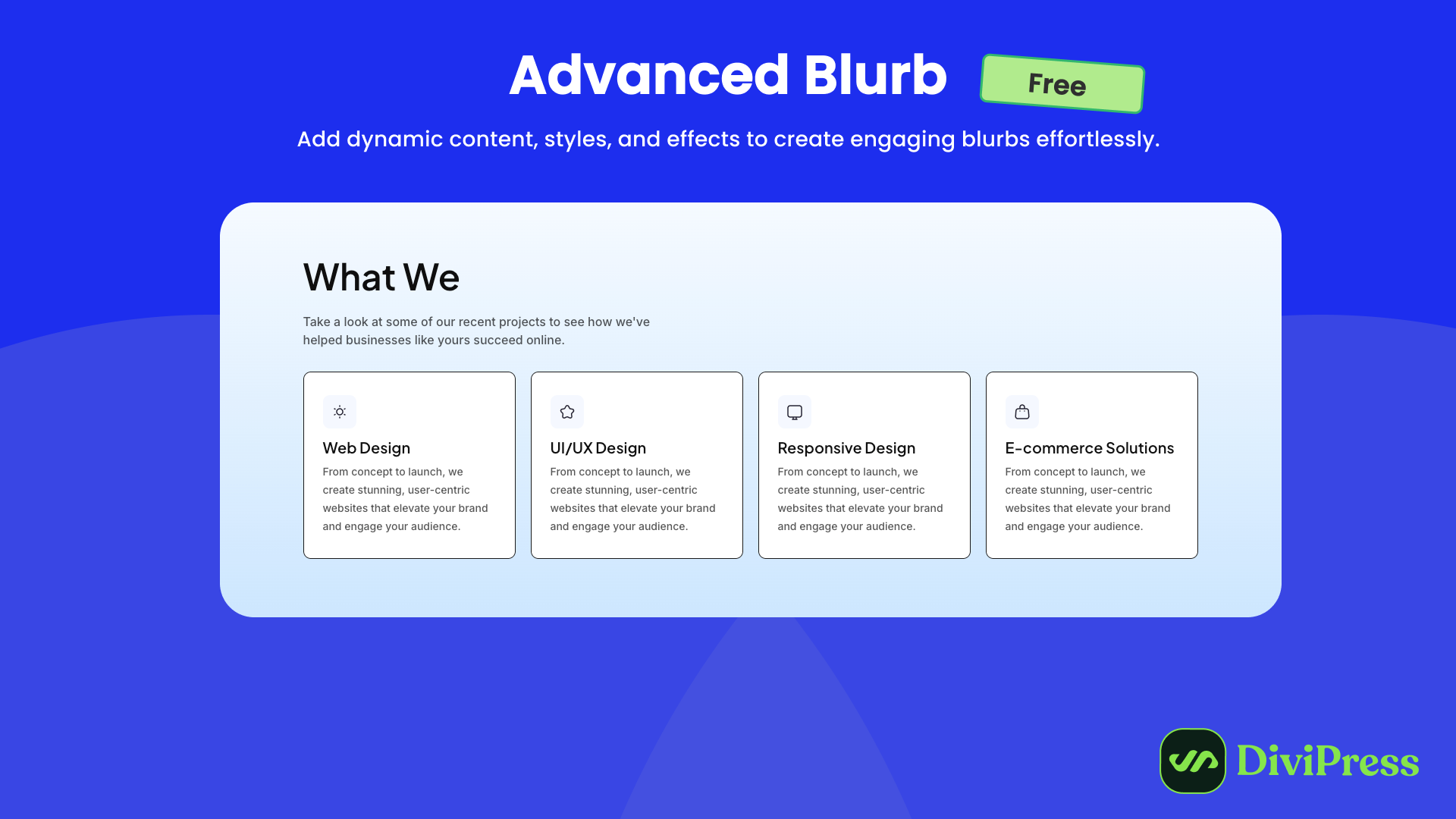 Advanced Blurb

Free

Add dynamic content, styles, and effects to create engaging blurbs effortlessly.

What We

Take a look at some of our recent projects to see how we've helped businesses like yours succeed online.

Web Design

From concept to launch, we create stunning, user-centric websites that elevate your brand and engage your audience.

UI/UX Design

From concept to launch, we create stunning, user-centric websites that elevate your brand and engage your audience.

Responsive Design

From concept to launch, we create stunning, user-centric websites that elevate your brand and engage your audience.

E-commerce Solutions

From concept to launch, we create stunning, user-centric websites that elevate your brand and engage your audience.

DiviPress